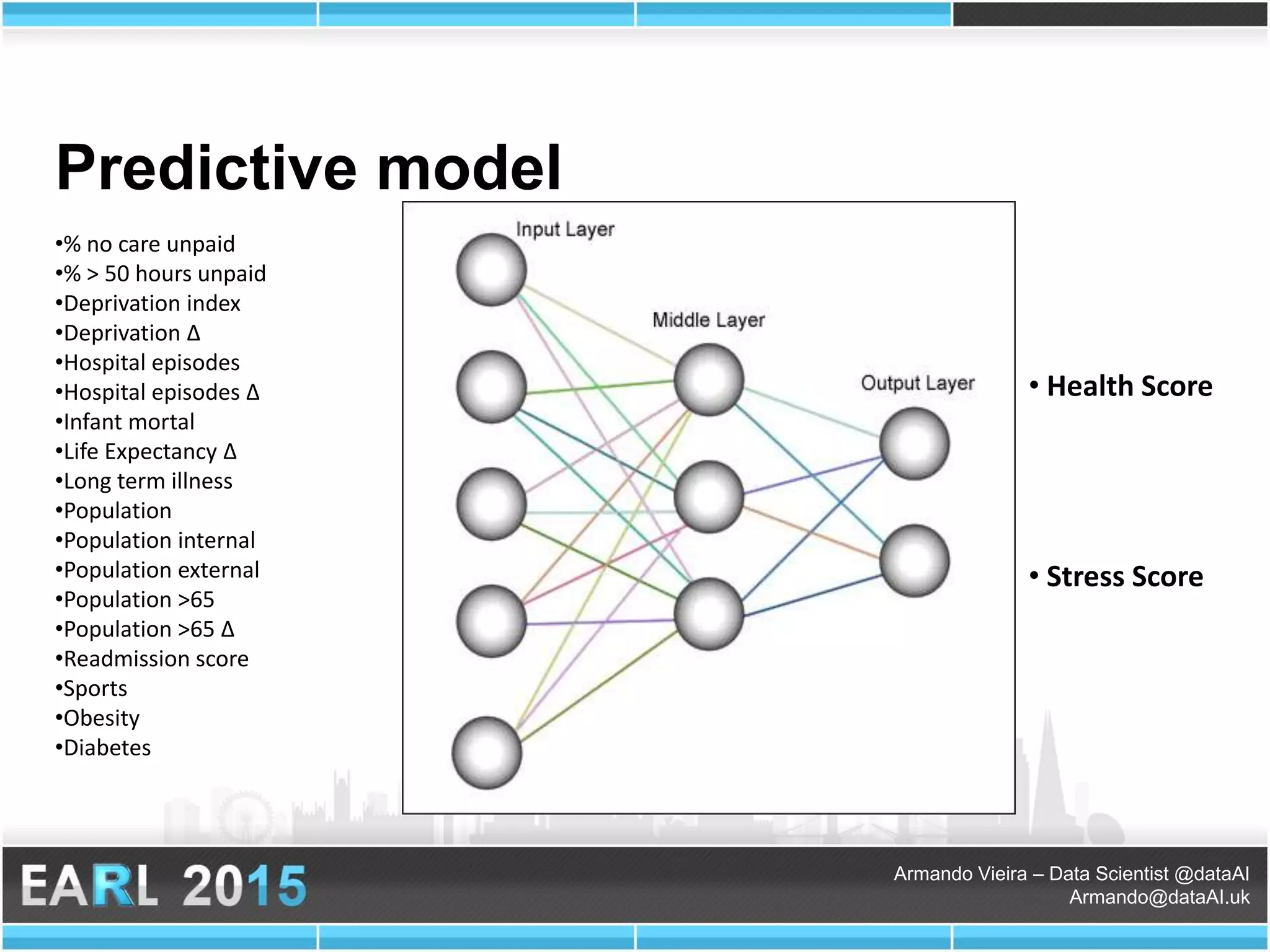 Predictive model

•% no care unpaid
•% > 50 hours unpaid
•Deprivation index
•Deprivation Δ
•Hospital episodes
•Hospital episodes Δ
•Infant mortal
•Life Expectancy Δ
•Long term illness
•Population
•Population internal
•Population external
•Population >65
•Population >65 Δ
•Readmission score
•Sports
•Obesity
•Diabetes

Input Layer

Middle Layer

Output Layer

• Health Score

• Stress Score

EARL 2015

Armando Vieira – Data Scientist @dataAI
Armando@dataAI.uk